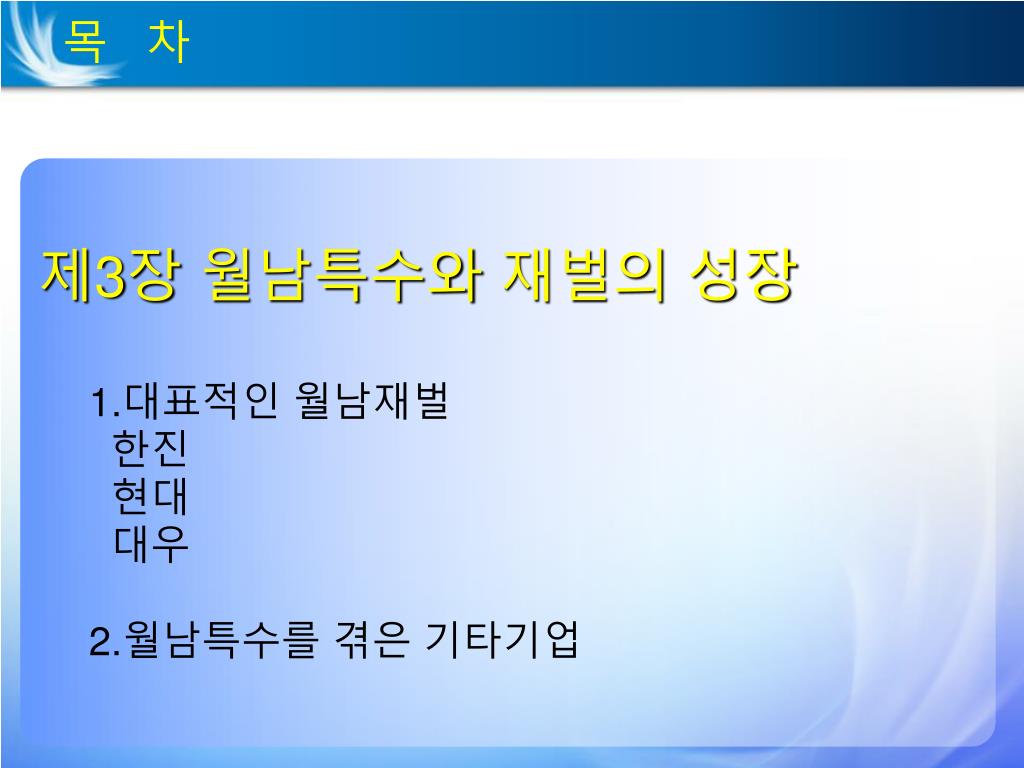 목 차

제3장 월남특수와 재벌의 성장

1.대표적인 월남재벌
한진
현대
대우

2.월남특수를 겪은 기타기업